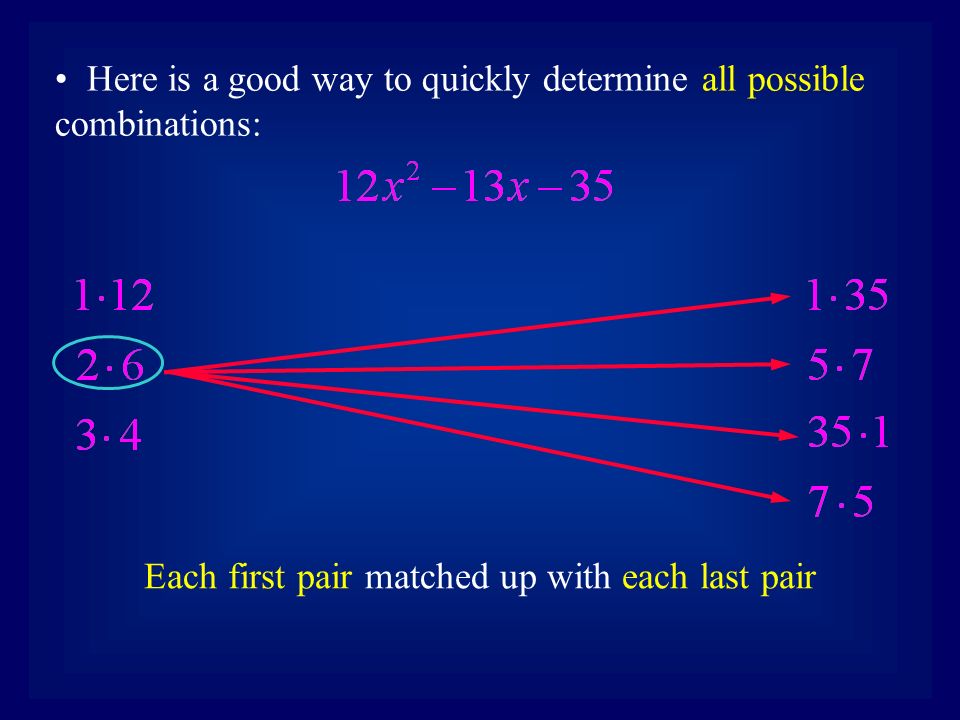 • Here is a good way to quickly determine all possible combinations:

$12x^2 - 13x - 35$

$1 \cdot 12$

$2 \cdot 6$

$3 \cdot 4$

$1 \cdot 35$

$5 \cdot 7$

$35 \cdot 1$

$7 \cdot 5$

Each first pair matched up with each last pair